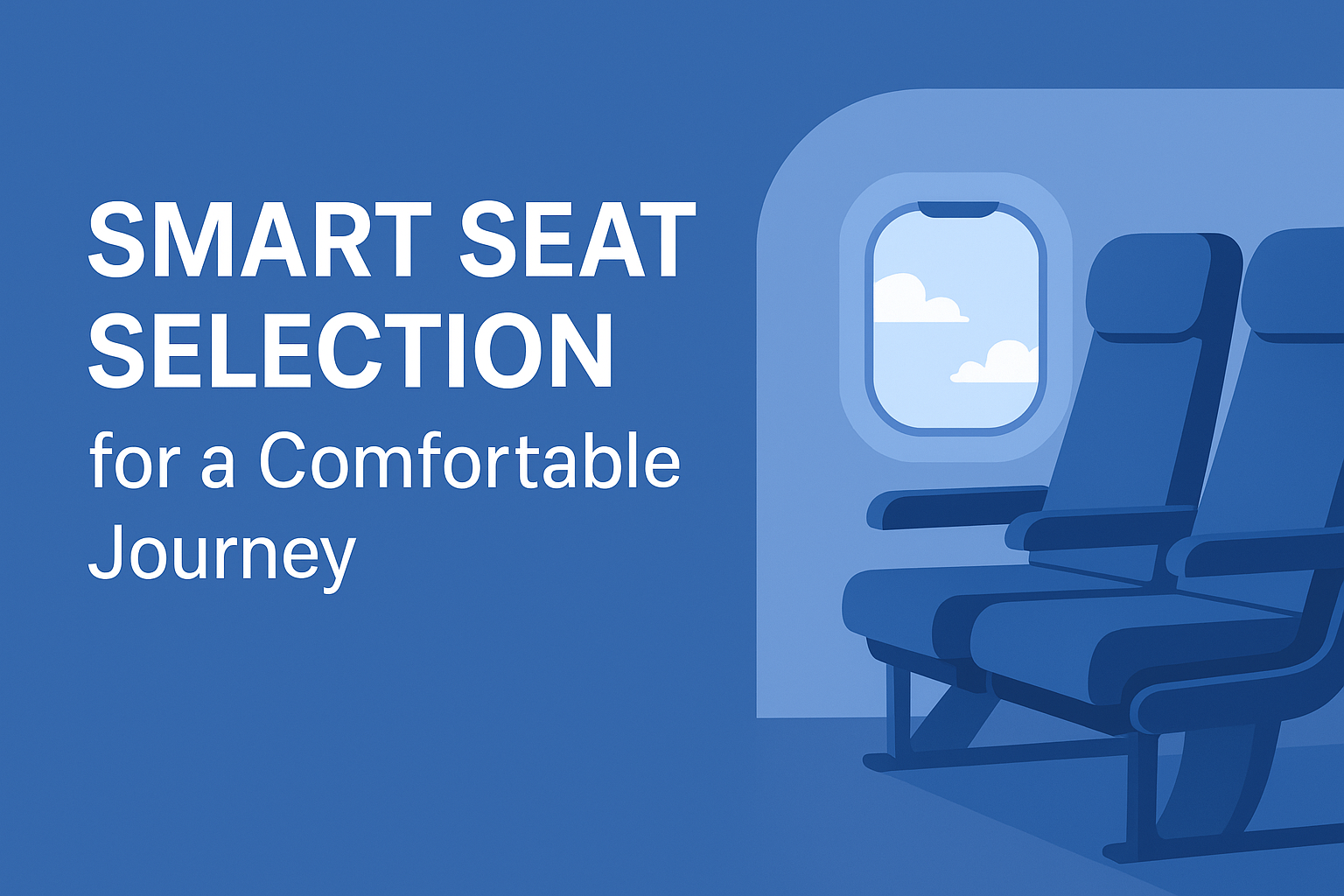 SMART SEAT SELECTION
for a Comfortable Journey